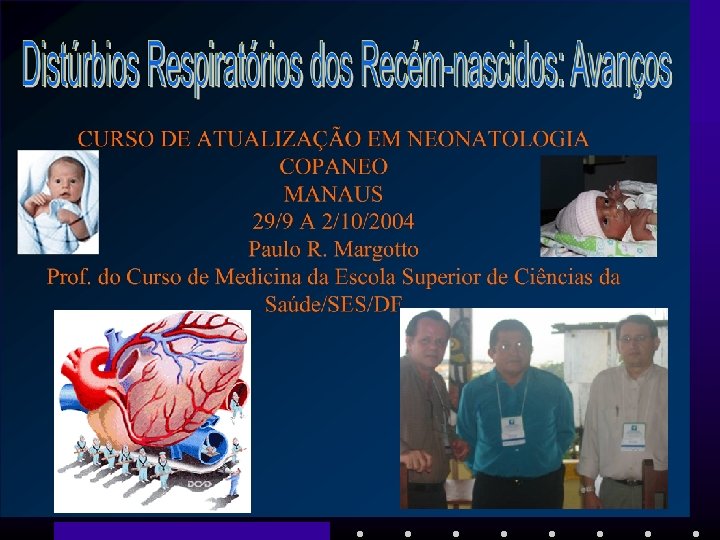 Distúrbios Respiratórios dos Recém-nascidos: Avanços

CURSO DE ATUALIZAÇÃO EM NEONATOLOGIA
COPANEO
MANAUS
29/9 A 2/10/2004
Paulo R. Margotto
Prof. do Curso de Medicina da Escola Superior de Ciências da Saúde/SES/DF